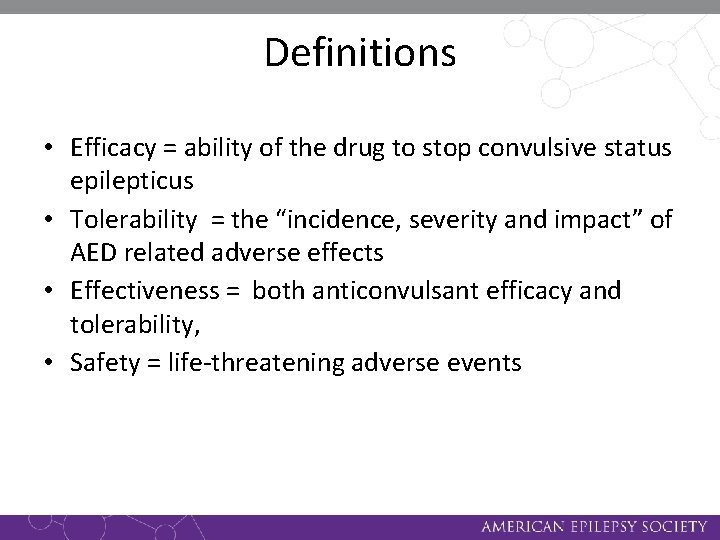 Definitions

• Efficacy = ability of the drug to stop convulsive status epilepticus
• Tolerability = the “incidence, severity and impact” of AED related adverse effects
• Effectiveness = both anticonvulsant efficacy and tolerability,
• Safety = life-threatening adverse events

AMERICAN EPILEPSY SOCIETY